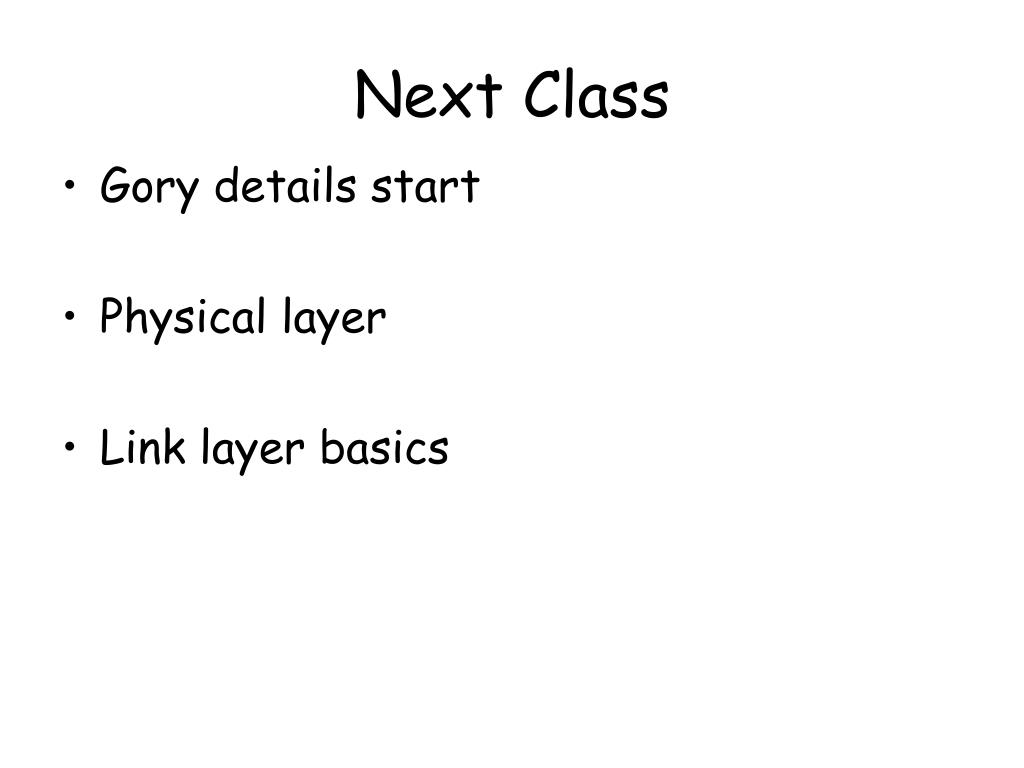 Next Class

• Gory details start

• Physical layer

• Link layer basics